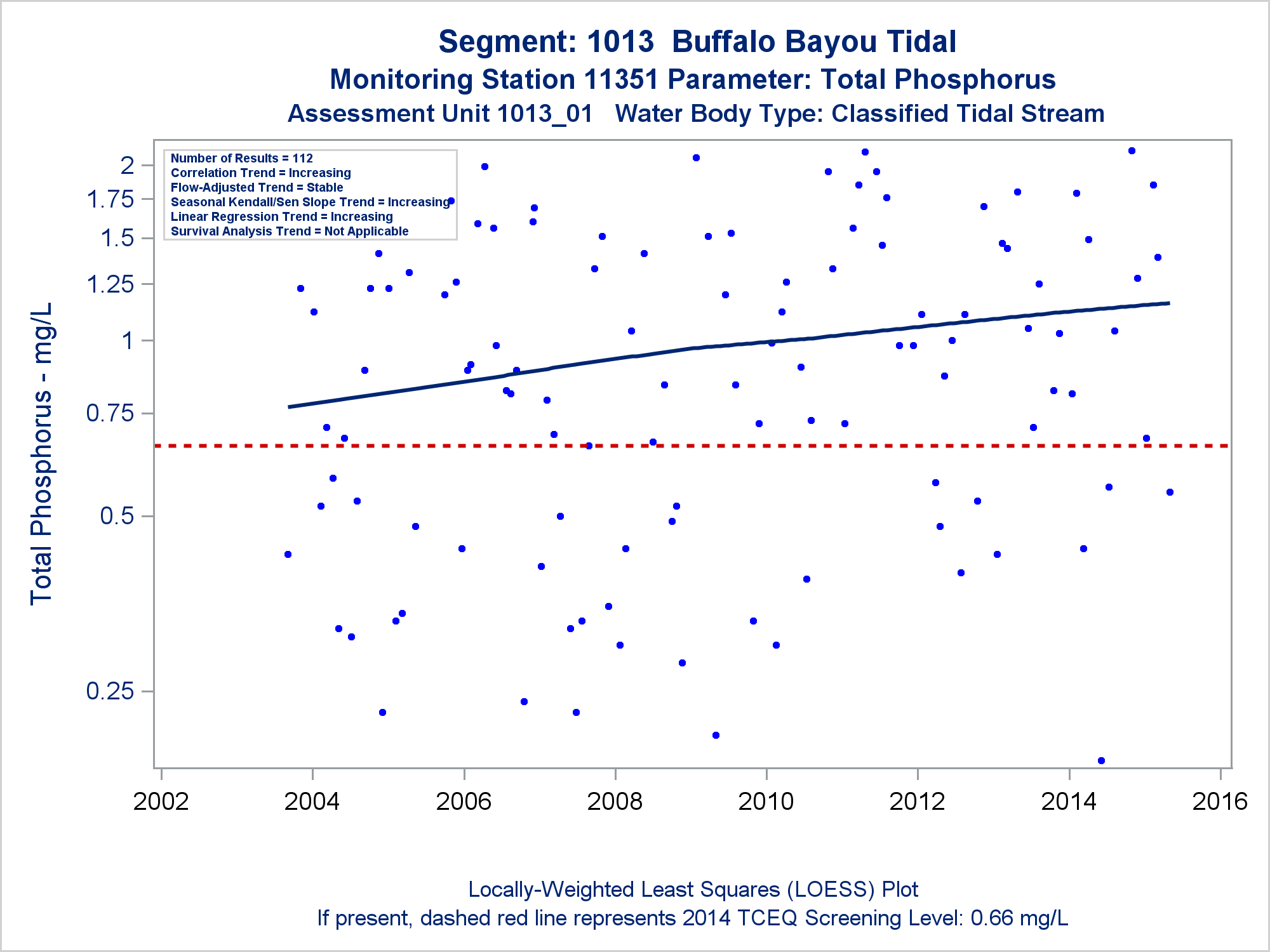 Segment: 1013 Buffalo Bayou Tidal
Monitoring Station 11351 Parameter: Total Phosphorus
Assessment Unit 1013_01 Water Body Type: Classified Tidal Stream

Number of Results = 112
Correlation Trend = Increasing
Flow-Adjusted Trend = Stable
Seasonal Kendall/Sen Slope Trend = Increasing
Linear Regression Trend = Increasing
Survival Analysis Trend = Not Applicable

Total Phosphorus - mg/L

2
1.75
1.5
1.25
1
0.75
0.5
0.25

2002
2004
2006
2008
2010
2012
2014
2016

Locally-Weighted Least Squares (LOESS) Plot
If present, dashed red line represents 2014 TCEQ Screening Level: 0.66 mg/L